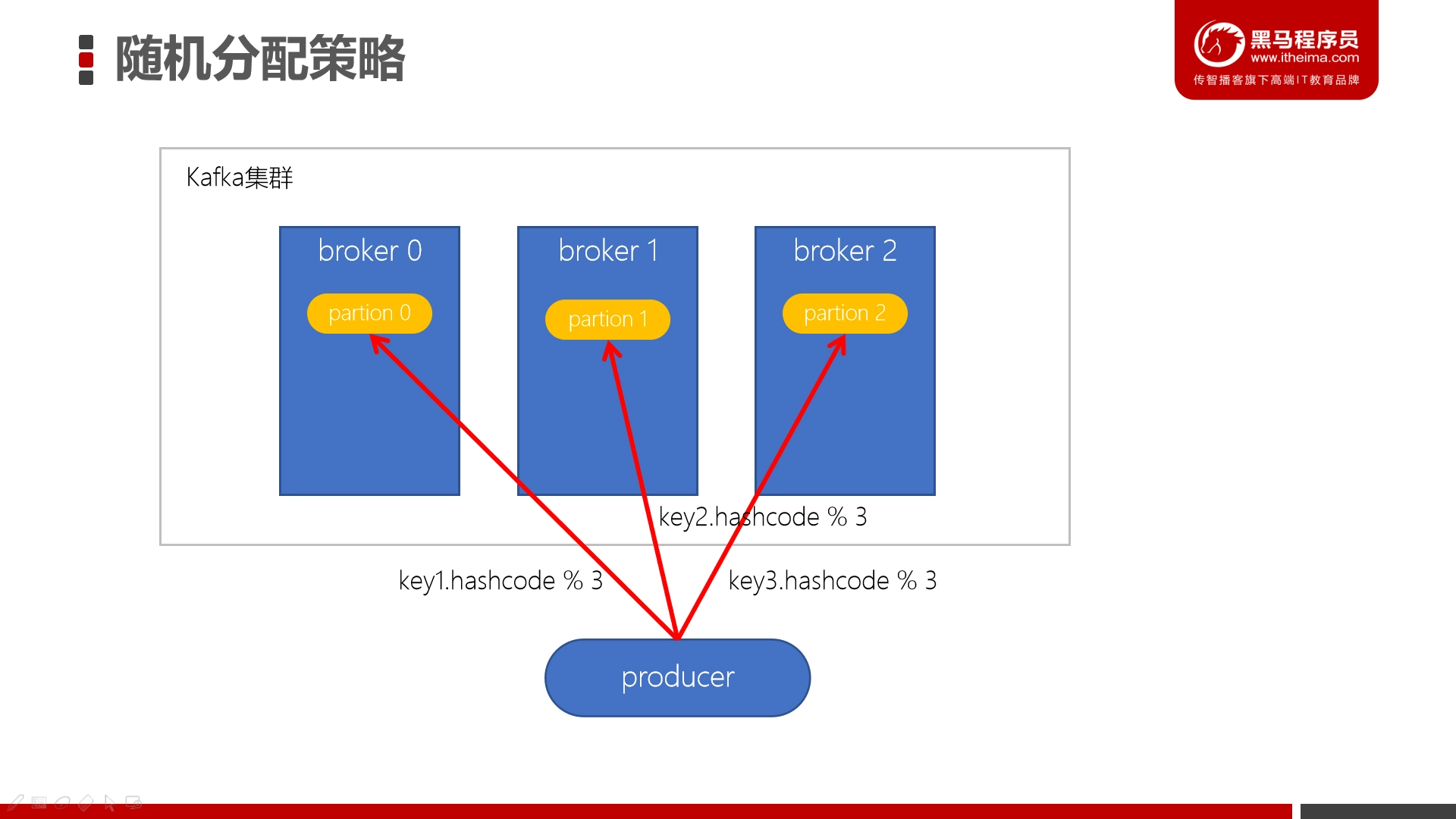 随机分配策略

黑马程序员
www.itheima.com
传智播客旗下高端IT教育品牌

Kafka集群

broker 0

partion 0

broker 1

partion 1

broker 2

partion 2

key2.hashcode % 3

key1.hashcode % 3

key3.hashcode % 3

producer